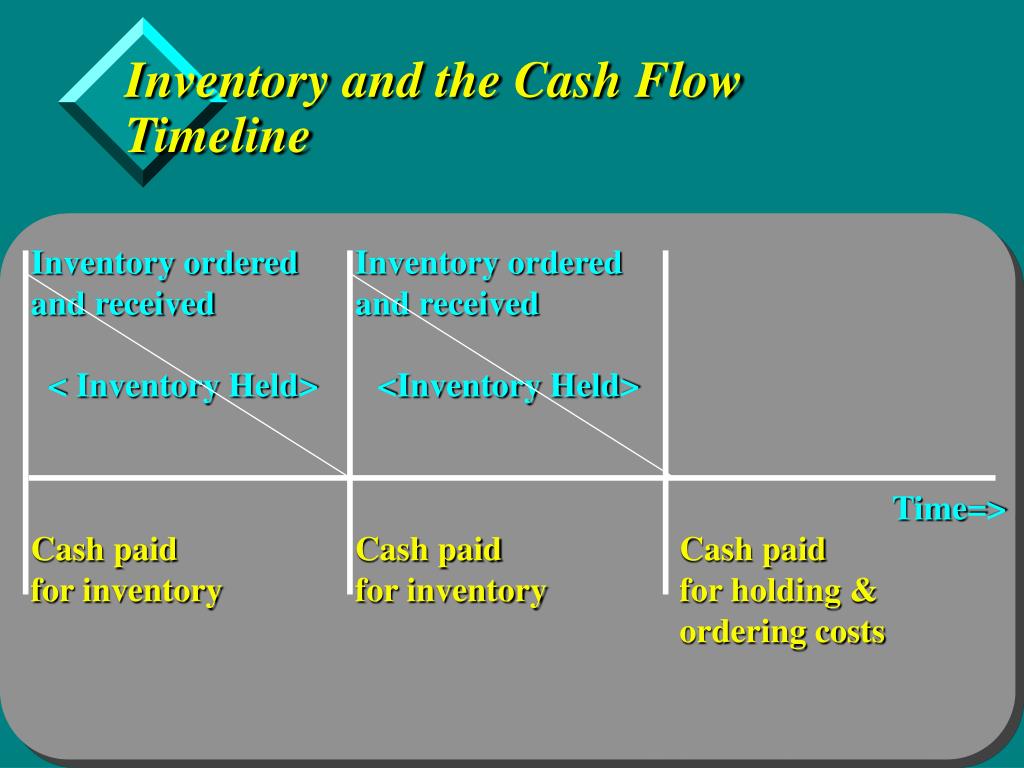 Inventory and the Cash Flow Timeline

Inventory ordered and received

< Inventory Held>

Inventory ordered and received

<Inventory Held>

Time=>

Cash paid for inventory

Cash paid for inventory

Cash paid for holding & ordering costs